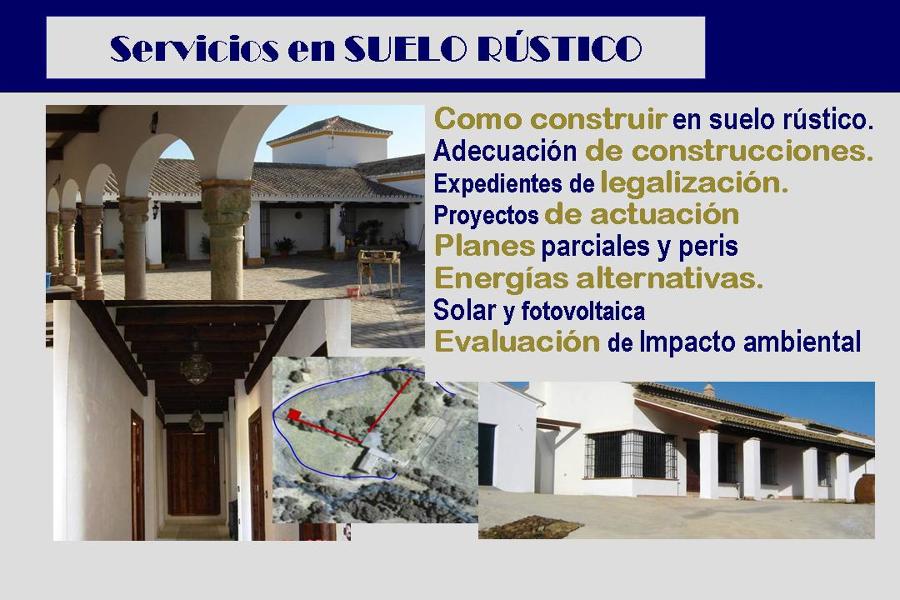 Servicios en SUELO RÚSTICO

Como construir en suelo rústico.
Adecuación de construcciones.
Expedientes de legalización.
Proyectos de actuación
Planes parciales y peris
Energías alternativas.
Solar y fotovoltaica
Evaluación de Impacto ambiental